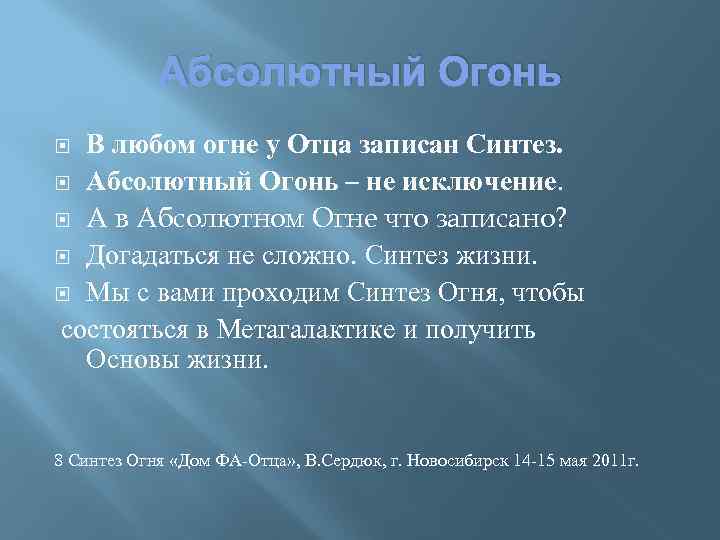 Абсолютный Огонь

В любом огне у Отца записан Синтез.

Абсолютный Огонь – не исключение.

А в Абсолютном Огне что записано?

Догадаться не сложно. Синтез жизни.

Мы с вами проходим Синтез Огня, чтобы состояться в Метагалактике и получить Основы жизни.

8 Синтез Огня «Дом ФА-Отца», В.Сердюк, г. Новосибирск 14-15 мая 2011г.